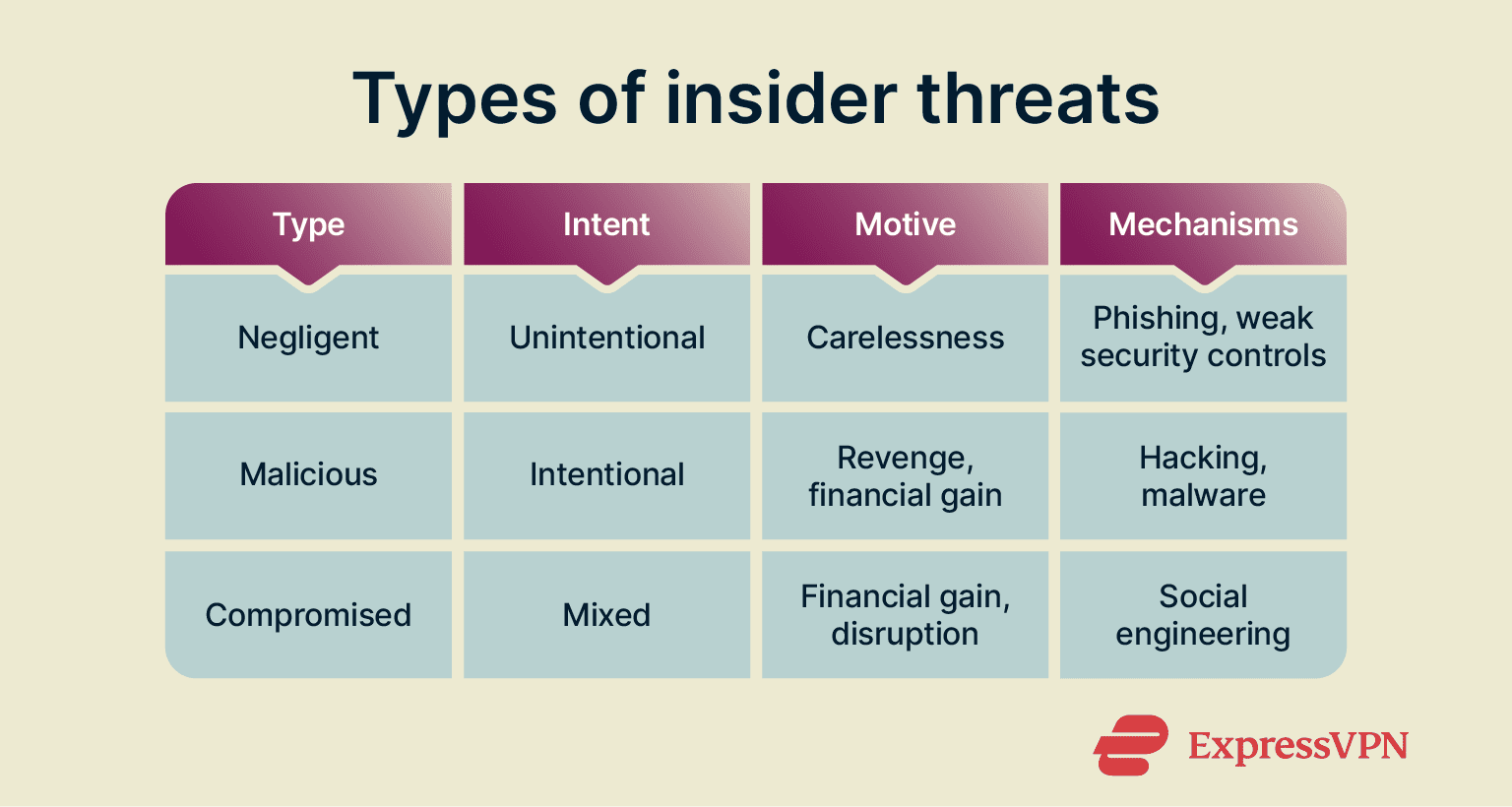 Types of insider threats

| Type | Intent | Motive | Mechanisms |
|---|---|---|---|
| Negligent | Unintentional | Carelessness | Phishing, weak security controls |
| Malicious | Intentional | Revenge, financial gain | Hacking, malware |
| Compromised | Mixed | Financial gain, disruption | Social engineering |

ExpressVPN